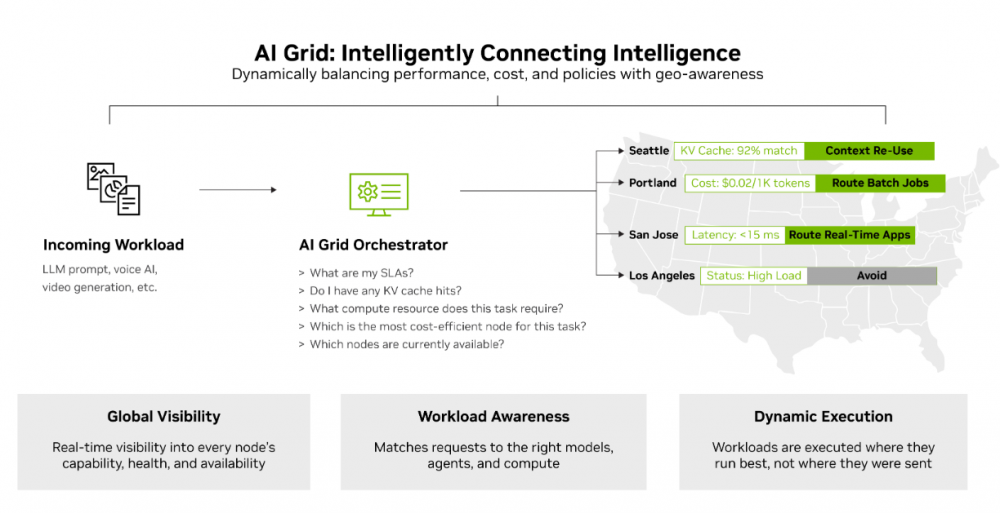 AI Grid: Intelligently Connecting Intelligence
Dynamically balancing performance, cost, and policies with geo-awareness

Incoming Workload
LLM prompt, voice AI, video generation, etc.

AI Grid Orchestrator
> What are my SLAs?
> Do I have any KV cache hits?
> What compute resource does this task require?
> Which is the most cost-efficient node for this task?
> Which nodes are currently available?

Seattle KV Cache: 92% match Context Re-Use
Portland Cost: $0.02/1K tokens Route Batch Jobs
San Jose Latency: <15 ms Route Real-Time Apps
Los Angeles Status: High Load Avoid

Global Visibility
Real-time visibility into every node's capability, health, and availability

Workload Awareness
Matches requests to the right models, agents, and compute

Dynamic Execution
Workloads are executed where they run best, not where they were sent